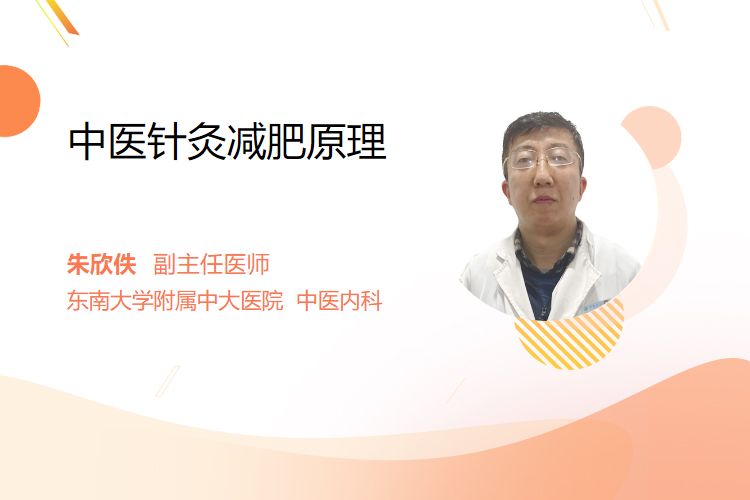 中医针灸减肥原理

朱欣佚 副主任医师
东南大学附属中大医院 中医内科